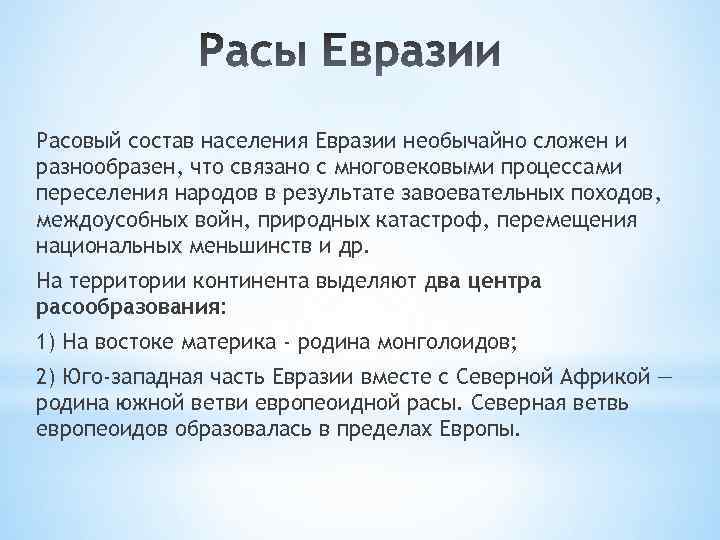 Расы Евразии

Расовый состав населения Евразии необычайно сложен и разнообразен, что связано с многовековыми процессами переселения народов в результате завоевательных походов, междоусобных войн, природных катастроф, перемещения национальных меньшинств и др.

На территории континента выделяют два центра расообразования:

1) На востоке материка - родина монголоидов;

2) Юго-западная часть Евразии вместе с Северной Африкой — родина южной ветви европеоидной расы. Северная ветвь европеоидов образовалась в пределах Европы.